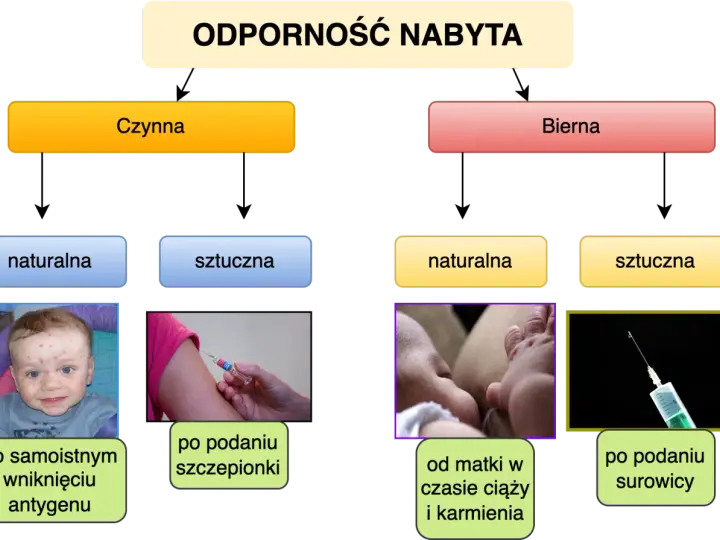 ODPORNOŚĆ NABYTA

Czynna

Bierna

naturalna

sztuczna

naturalna

sztuczna

o samoistnym wniknięciu antygenu

po podaniu szczepionki

od matki w czasie ciąży i karmienia

po podaniu surowicy